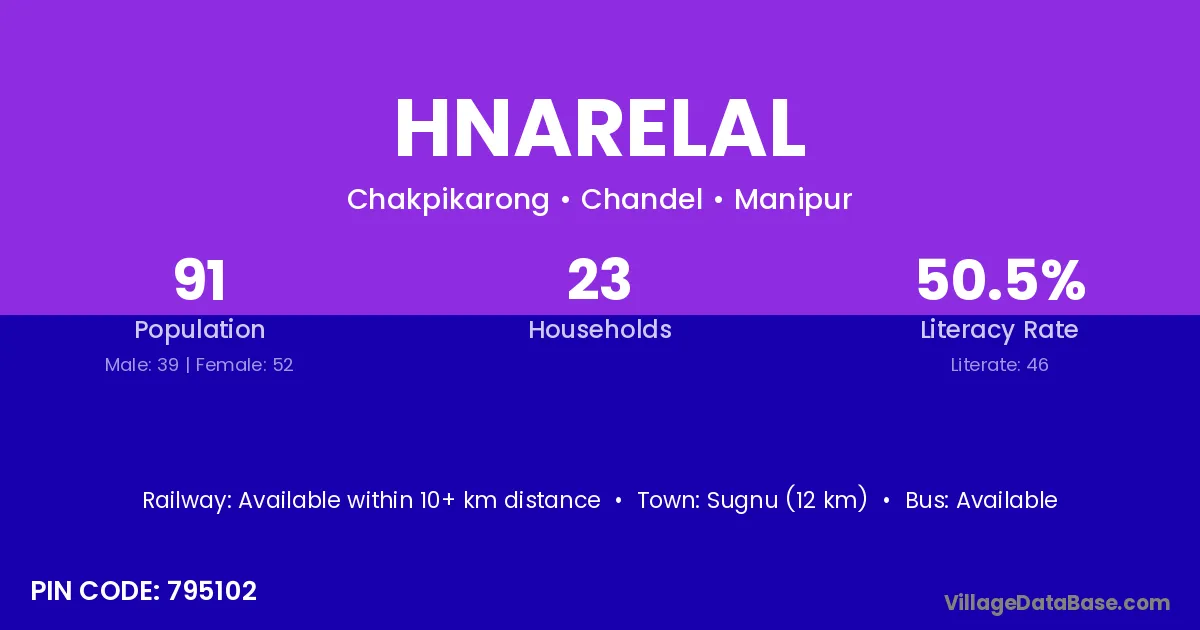 HNARELAL

Chakpikarong • Chandel • Manipur

91
Population
Male: 39 | Female: 52

23
Households

50.5%
Literacy Rate
Literate: 46

Railway: Available within 10+ km distance • Town: Sugnu (12 km) • Bus: Available

PIN CODE: 795102

VillageDataBase.com